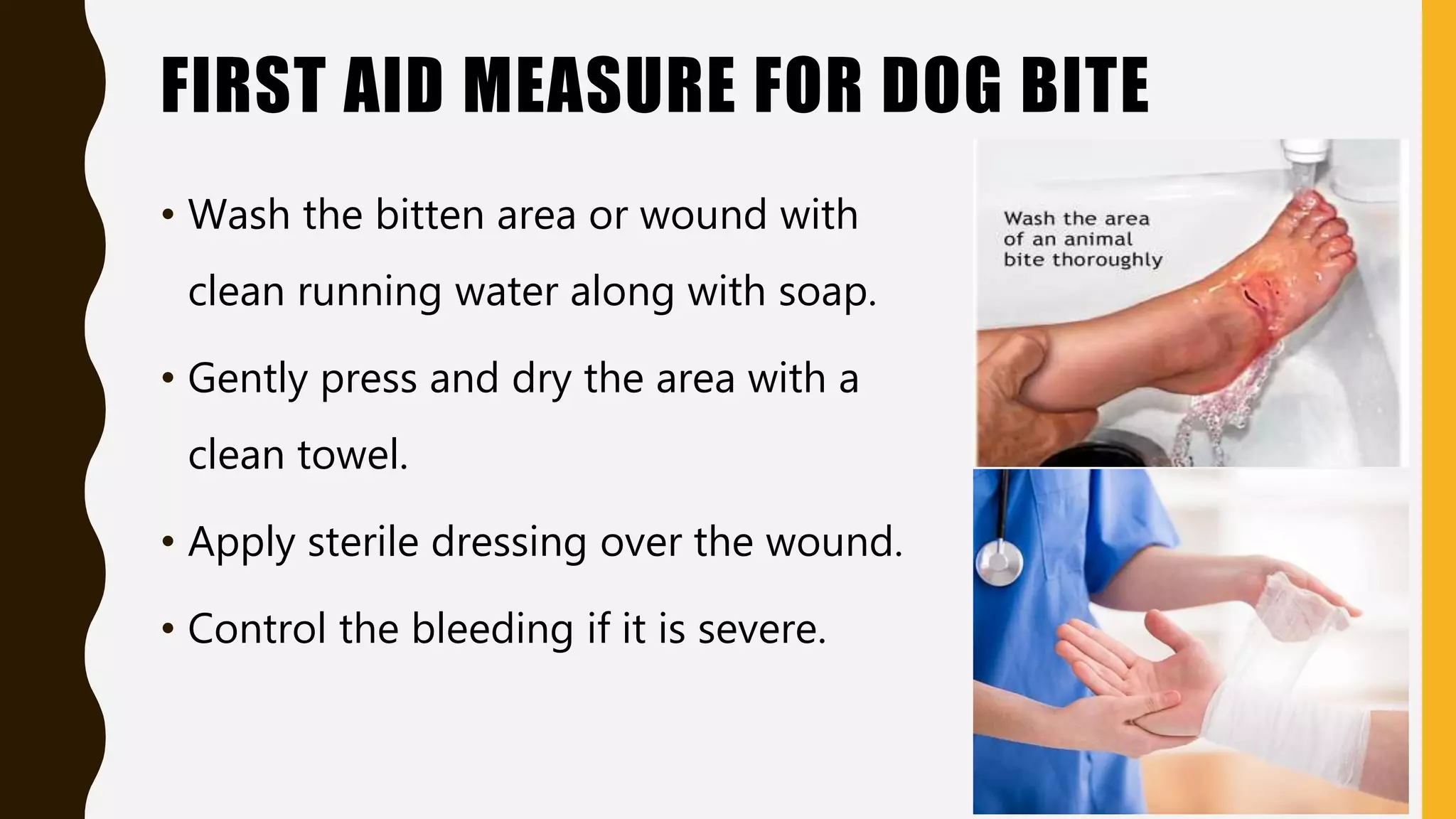 FIRST AID MEASURE FOR DOG BITE

• Wash the bitten area or wound with clean running water along with soap.

• Gently press and dry the area with a clean towel.

• Apply sterile dressing over the wound.

• Control the bleeding if it is severe.

Wash the area of an animal bite thoroughly